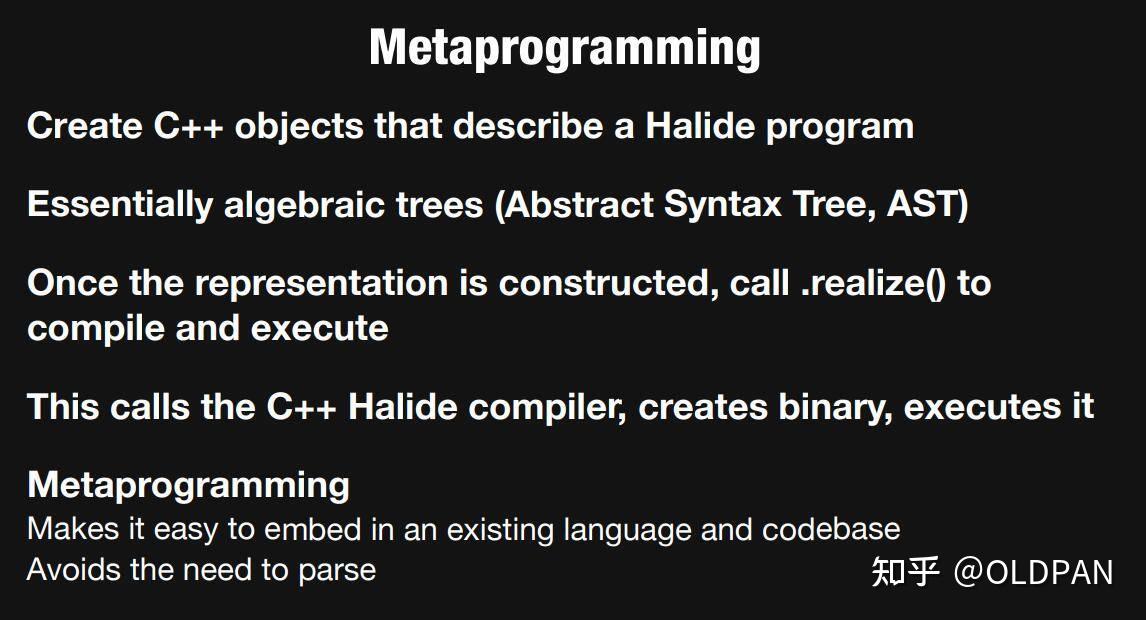 Metaprogramming

Create C++ objects that describe a Halide program

Essentially algebraic trees (Abstract Syntax Tree, AST)

Once the representation is constructed, call .realize() to compile and execute

This calls the C++ Halide compiler, creates binary, executes it

Metaprogramming
Makes it easy to embed in an existing language and codebase
Avoids the need to parse

知乎 @OLDPAN